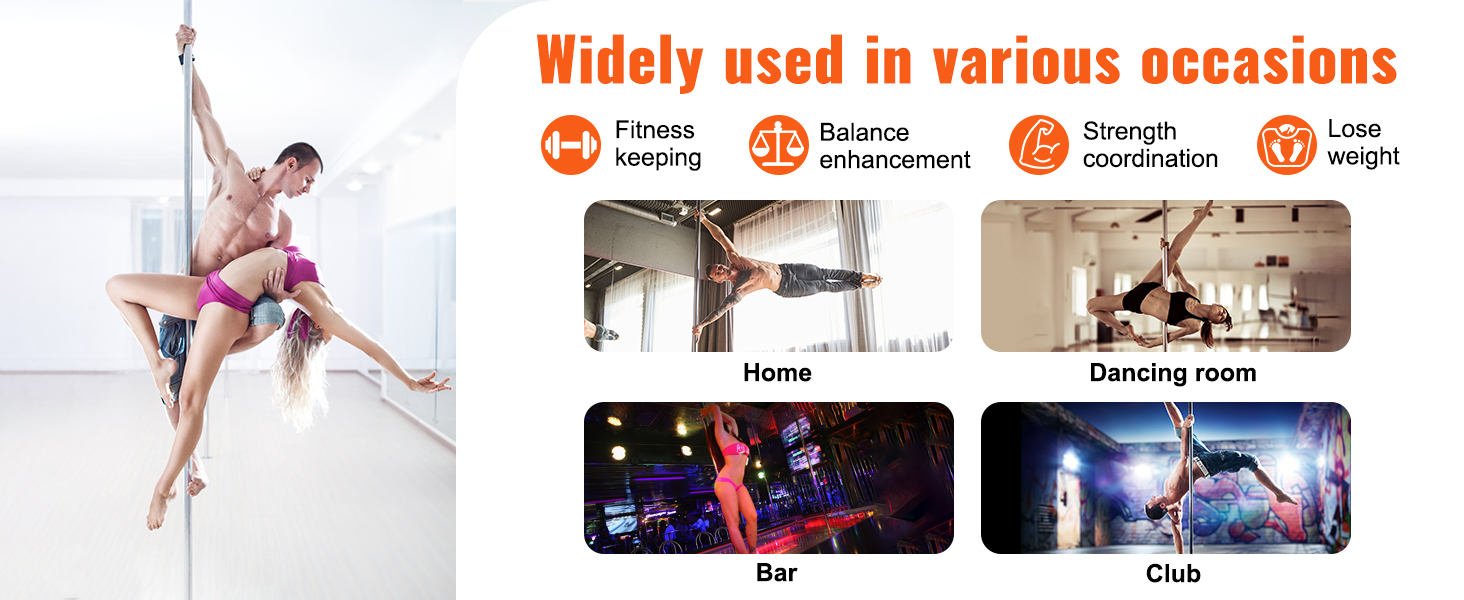 Widely used in various occasions

Fitness keeping

Balance enhancement

Strength coordination

Lose weight

Home

Dancing room

Bar

Club